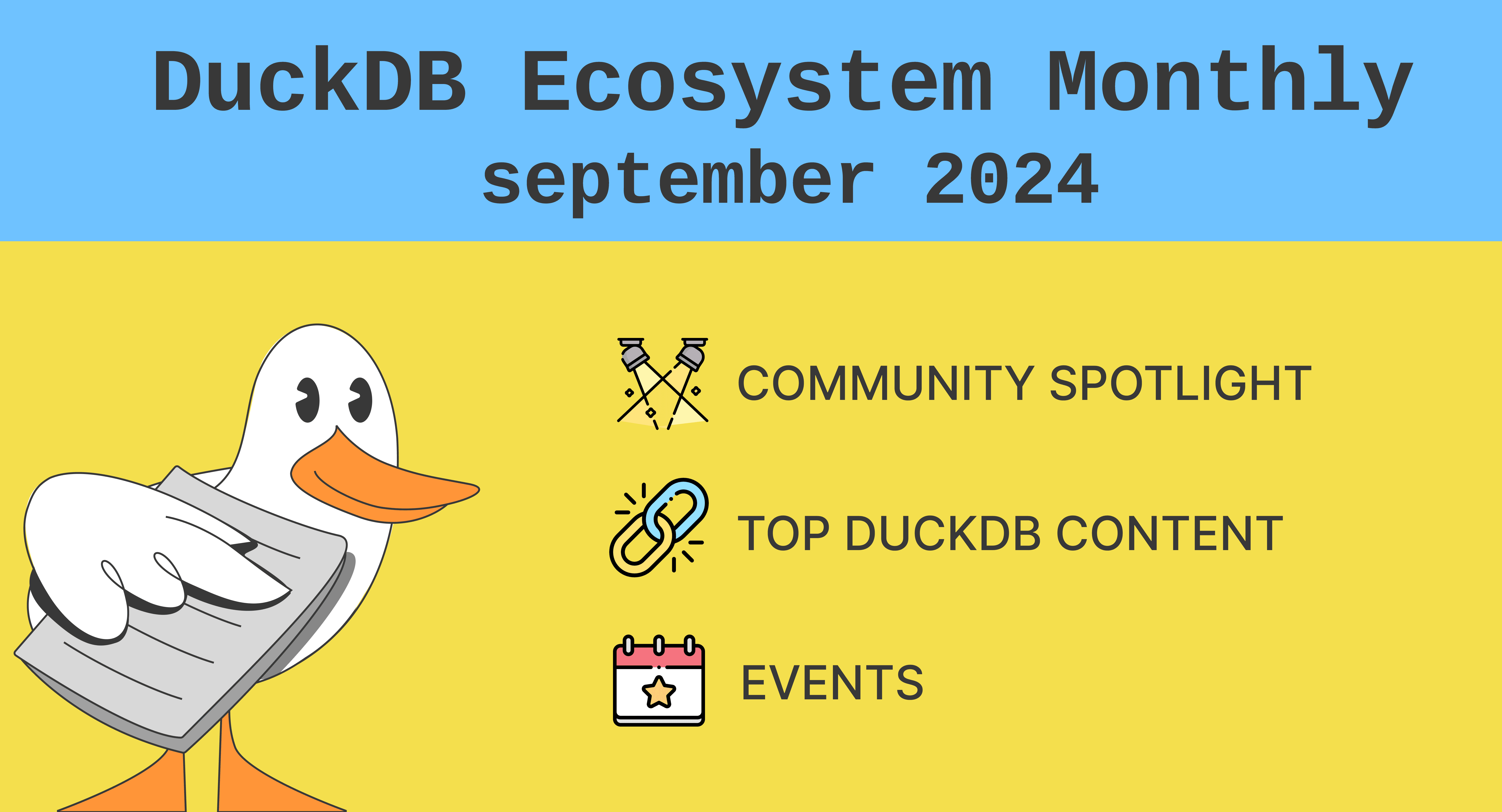 DuckDB Ecosystem Monthly
september 2024

COMMUNITY SPOTLIGHT

TOP DUCKDB CONTENT

EVENTS